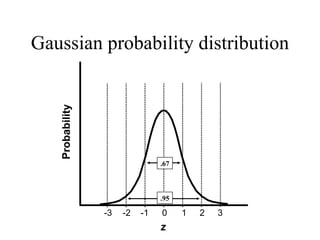 Gaussian probability distribution

Probability

.67

.95

-3 -2 -1 0 1 2 3

z